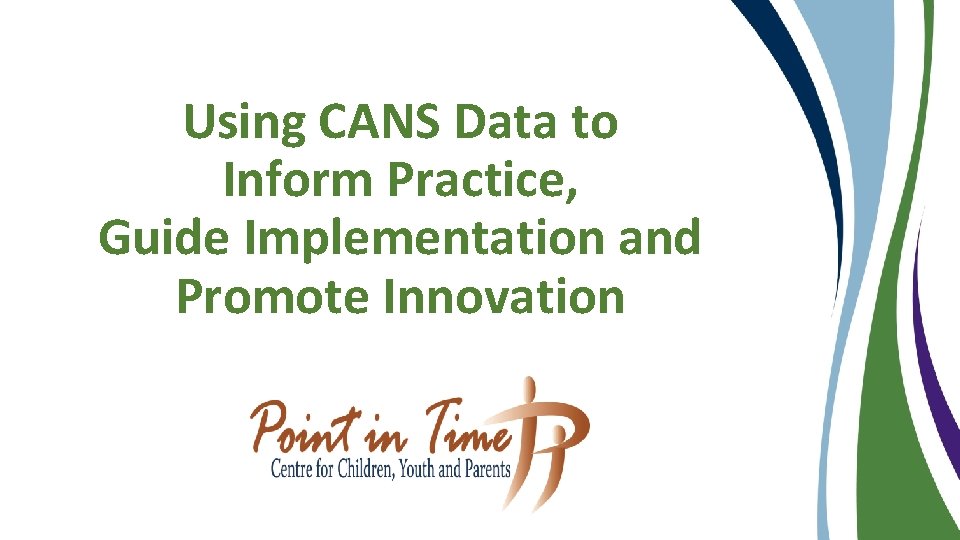 Using CANS Data to Inform Practice, Guide Implementation and Promote Innovation

Point in Time
Centre for Children, Youth and Parents